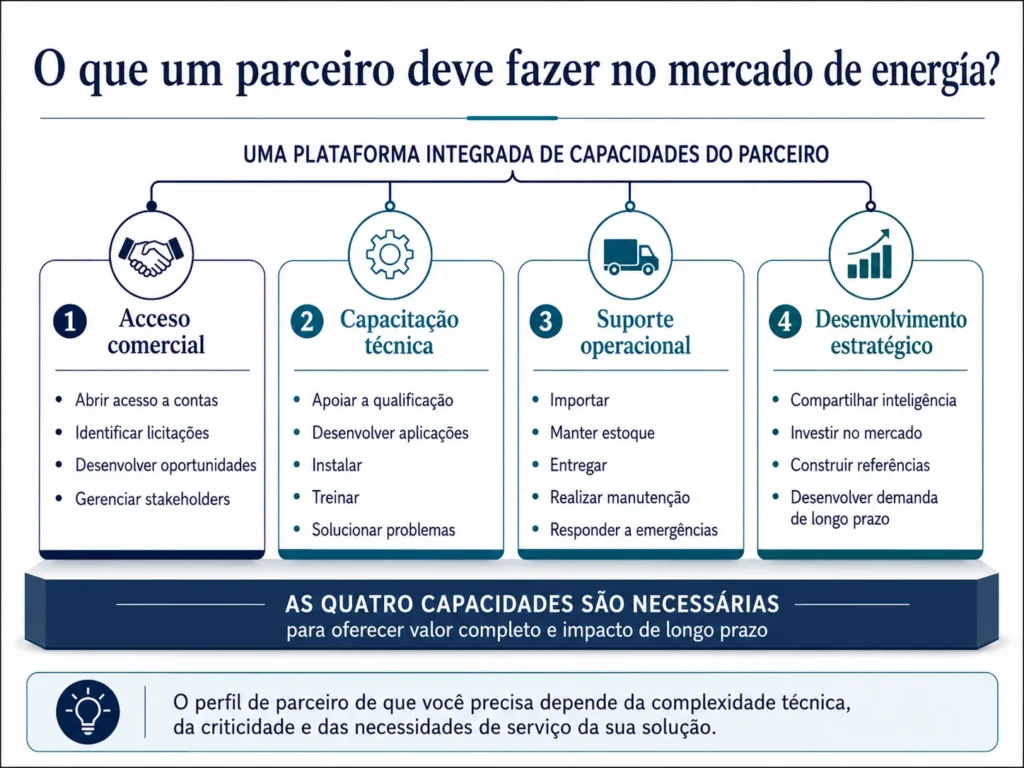 O que um parceiro deve fazer no mercado de energía?

UMA PLATAFORMA INTEGRADA DE CAPACIDADES DO PARCEIRO

1 Acceso comercial

- Abrir acesso a contas
- Identificar licitações
- Desenvolver oportunidades
- Gerenciar stakeholders

2 Capacitação técnica

- Apoiar a qualificação
- Desenvolver aplicações
- Instalar
- Treinar
- Solucionar problemas

3 Suporte operacional

- Importar
- Manter estoque
- Entregar
- Realizar manutenção
- Responder a emergências

4 Desenvolvimento estratégico

- Compartilhar inteligência
- Investir no mercado
- Construir referências
- Desenvolver demanda de longo prazo

AS QUATRO CAPACIDADES SÃO NECESSÁRIAS
para oferecer valor completo e impacto de longo prazo

O perfil de parceiro de que você precisa depende da complexidade técnica, da criticidade e das necessidades de serviço da sua solução.